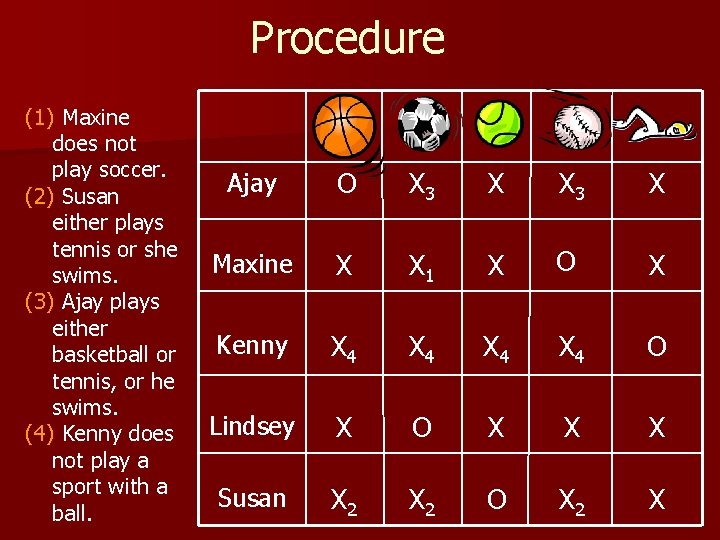 Procedure

(1) Maxine does not play soccer.
(2) Susan either plays tennis or she swims.
(3) Ajay plays either basketball or tennis, or he swims.
(4) Kenny does not play a sport with a ball.

| | | | | | |
|---|---|---|---|---|---|
| Ajay | O | $X_3$ | X | $X_3$ | X |
| Maxine | X | $X_1$ | X | O | X |
| Kenny | $X_4$ | $X_4$ | $X_4$ | $X_4$ | O |
| Lindsey | X | O | X | X | X |
| Susan | $X_2$ | $X_2$ | O | $X_2$ | X |